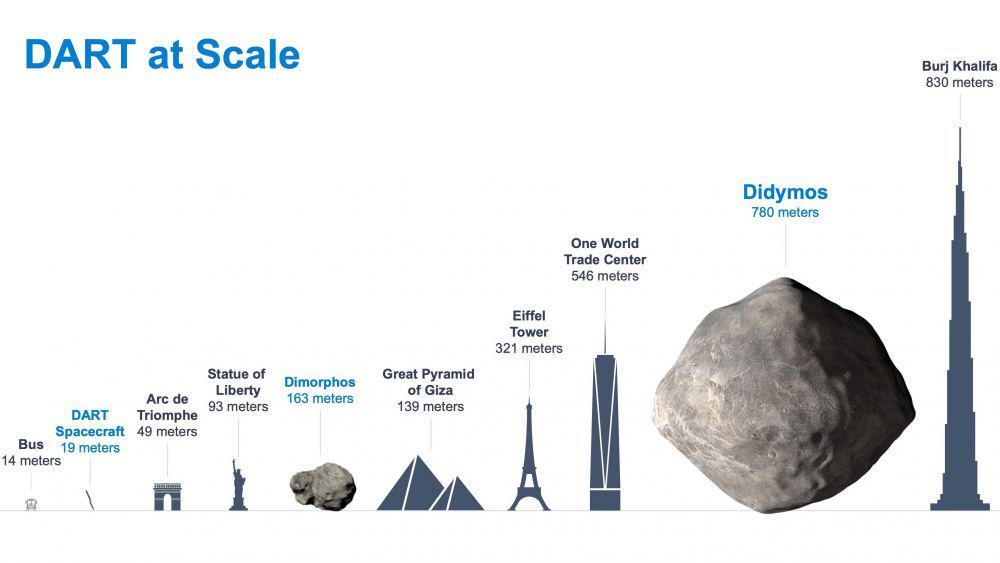 DART at Scale

Bus
14 meters

DART Spacecraft
19 meters

Arc de Triomphe
49 meters

Statue of Liberty
93 meters

Dimorphos
163 meters

Great Pyramid of Giza
139 meters

Eiffel Tower
321 meters

One World Trade Center
546 meters

Didymos
780 meters

Burj Khalifa
830 meters